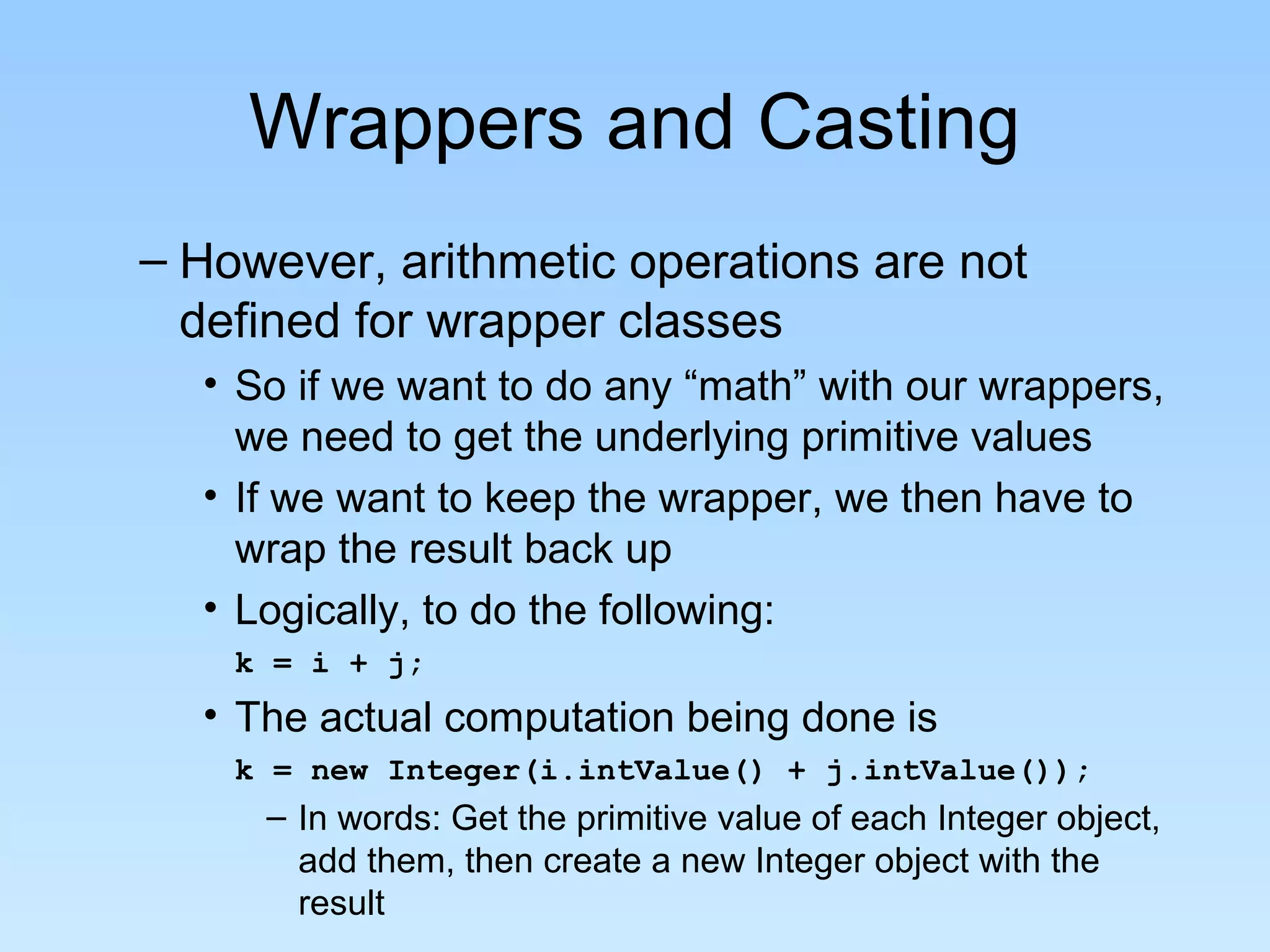 Wrappers and Casting

– However, arithmetic operations are not defined for wrapper classes

• So if we want to do any “math” with our wrappers, we need to get the underlying primitive values

• If we want to keep the wrapper, we then have to wrap the result back up

• Logically, to do the following:

k = i + j;

• The actual computation being done is

k = new Integer(i.intValue() + j.intValue());

– In words: Get the primitive value of each Integer object, add them, then create a new Integer object with the result